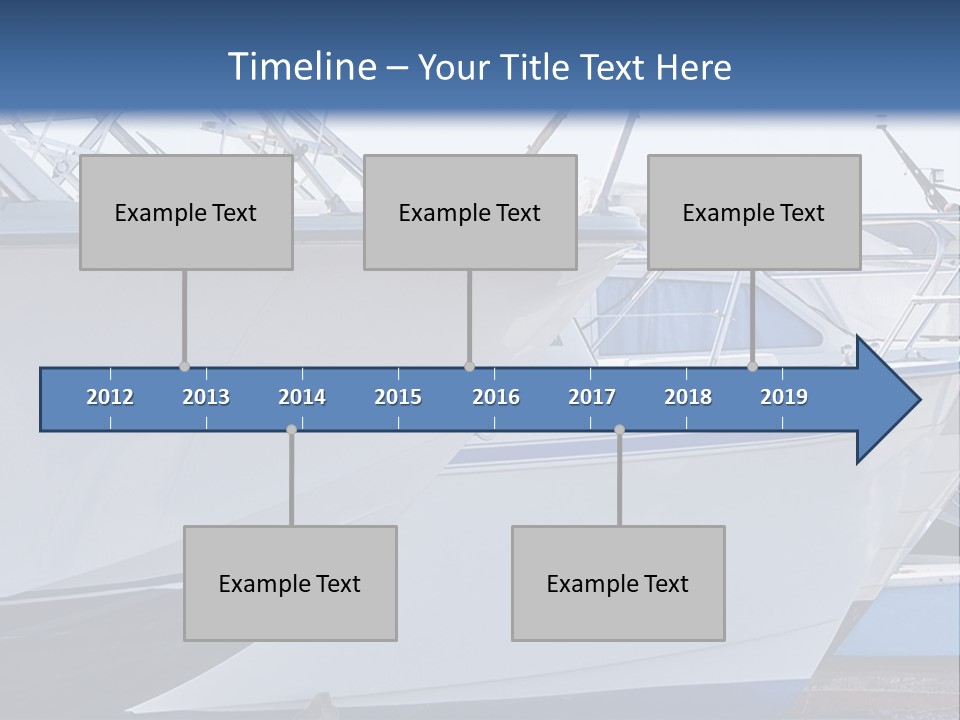 Timeline – Your Title Text Here

Example Text

Example Text

Example Text

2012 2013 2014 2015 2016 2017 2018 2019

Example Text

Example Text